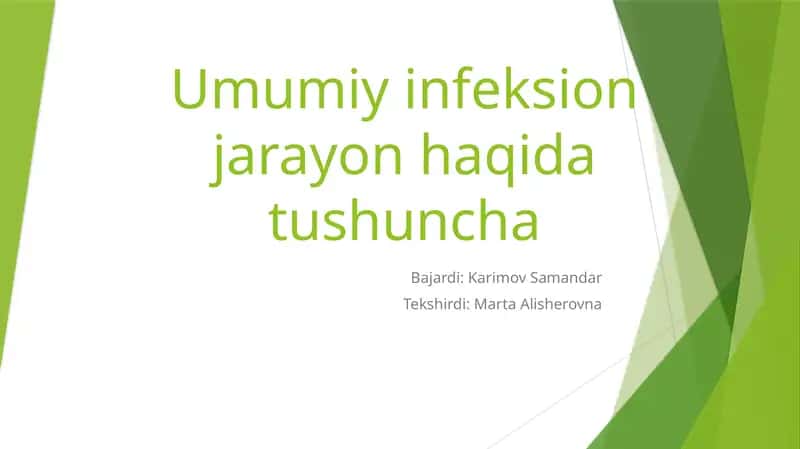 Umumiy infeksion jarayon haqida tushuncha

Bajardi: Karimov Samandar
Tekshirdi: Marta Alisherovna